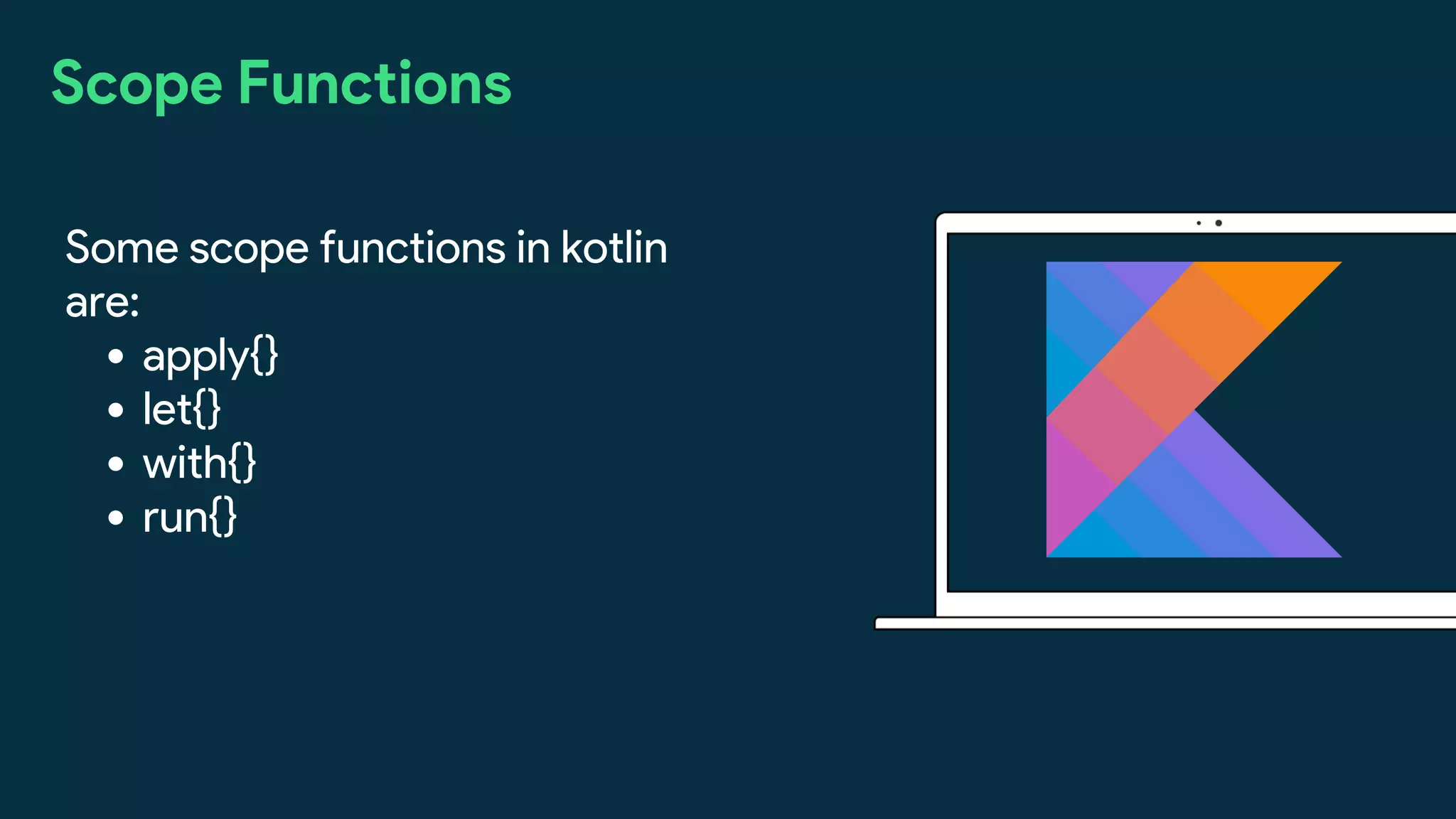 Scope Functions

Some scope functions in kotlin are:

- apply{}
- let{}
- with{}
- run{}